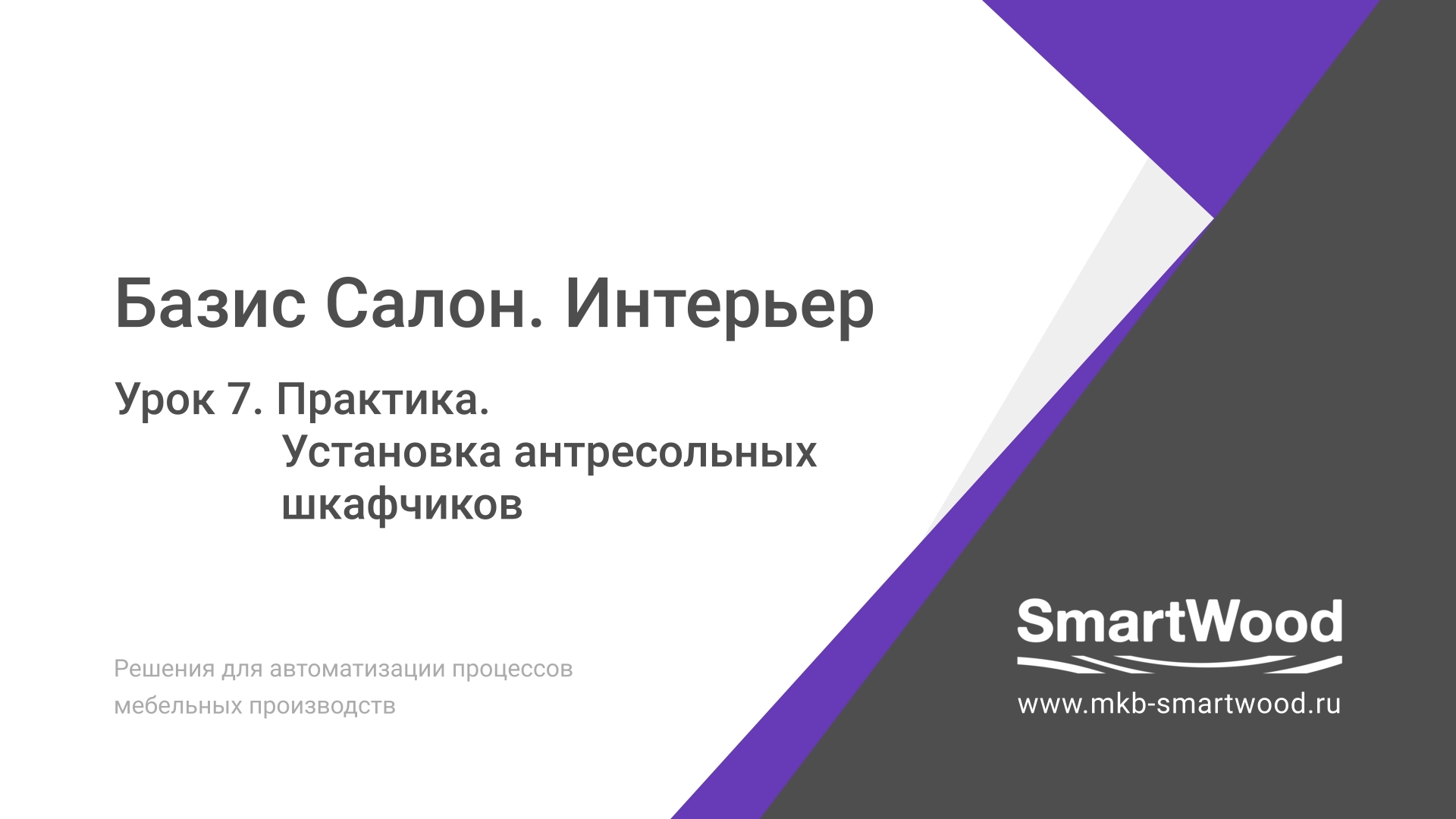 Базис Салон. Интерьер

Урок 7. Практика.
Установка антресольных шкафчиков

Решения для автоматизации процессов мебельных производств

SmartWood

www.mkb-smartwood.ru